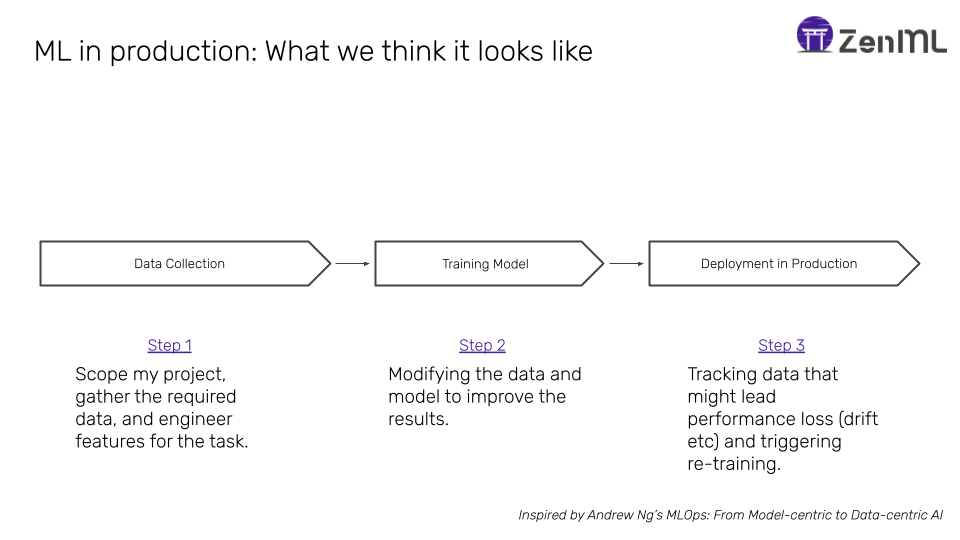 ML in production: What we think it looks like

ZenML

Data Collection

Training Model

Deployment in Production

Step 1

Scope my project, gather the required data, and engineer features for the task.

Step 2

Modifying the data and model to improve the results.

Step 3

Tracking data that might lead performance loss (drift etc) and triggering re-training.

Inspired by Andrew Ng's MLOps: From Model-centric to Data-centric AI